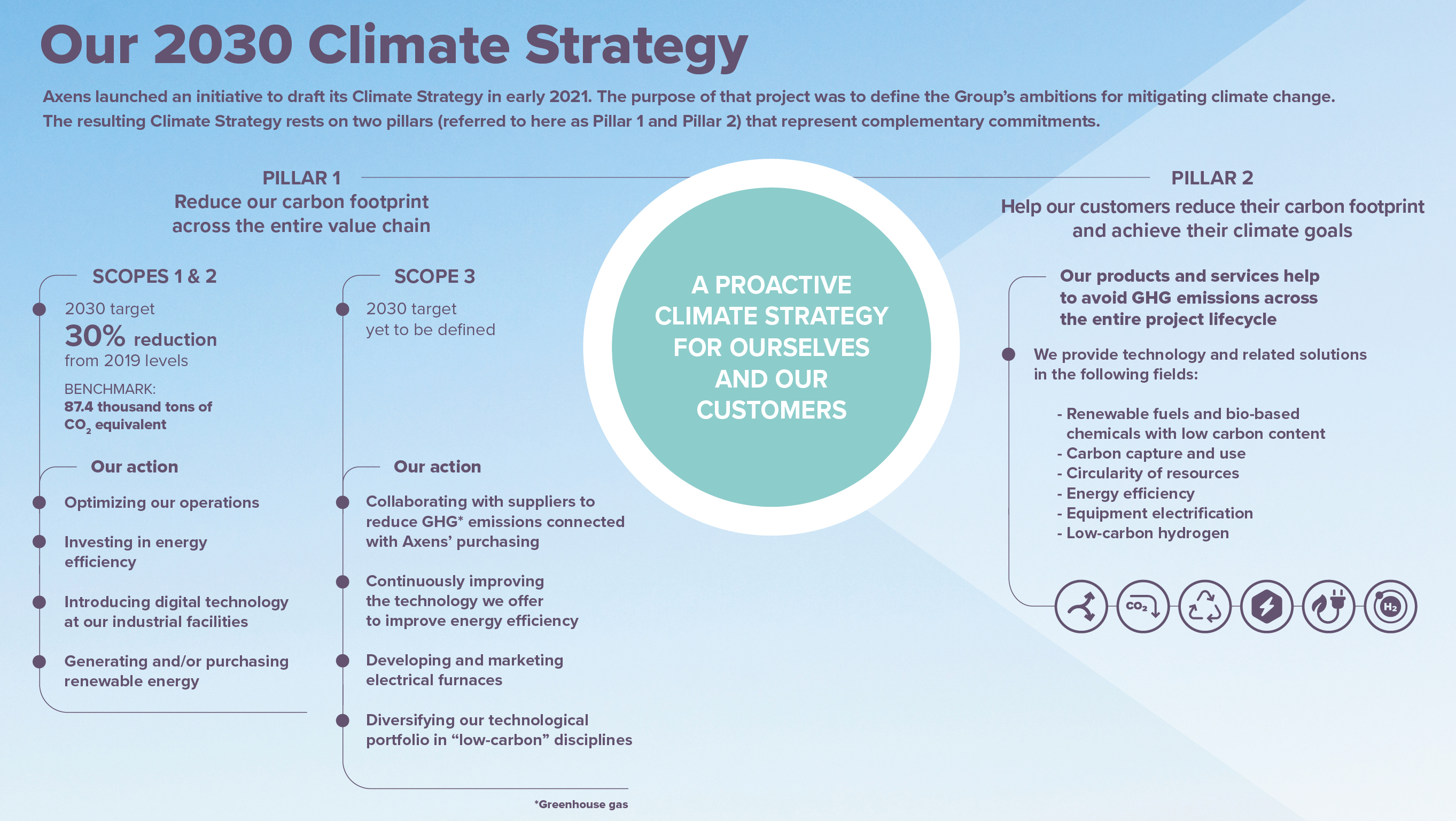 Our 2030 Climate Strategy

Axens launched an initiative to draft its Climate Strategy in early 2021. The purpose of that project was to define the Group's ambitions for mitigating climate change. The resulting Climate Strategy rests on two pillars (referred to here as Pillar 1 and Pillar 2) that represent complementary commitments.

PILLAR 1
Reduce our carbon footprint across the entire value chain

SCOPES 1 & 2

2030 target
30% reduction
from 2019 levels

BENCHMARK:
87.4 thousand tons of $CO_2$ equivalent

Our action

Optimizing our operations

Investing in energy efficiency

Introducing digital technology at our industrial facilities

Generating and/or purchasing renewable energy

SCOPE 3

2030 target
yet to be defined

Our action

Collaborating with suppliers to reduce GHG* emissions connected with Axens' purchasing

Continuously improving the technology we offer to improve energy efficiency

Developing and marketing electrical furnaces

Diversifying our technological portfolio in "low-carbon" disciplines

*Greenhouse gas

A PROACTIVE CLIMATE STRATEGY FOR OURSELVES AND OUR CUSTOMERS

PILLAR 2
Help our customers reduce their carbon footprint and achieve their climate goals

Our products and services help to avoid GHG emissions across the entire project lifecycle

We provide technology and related solutions in the following fields:

- Renewable fuels and bio-based chemicals with low carbon content
- Carbon capture and use
- Circularity of resources
- Energy efficiency
- Equipment electrification
- Low-carbon hydrogen

$CO_2$

$H_2$